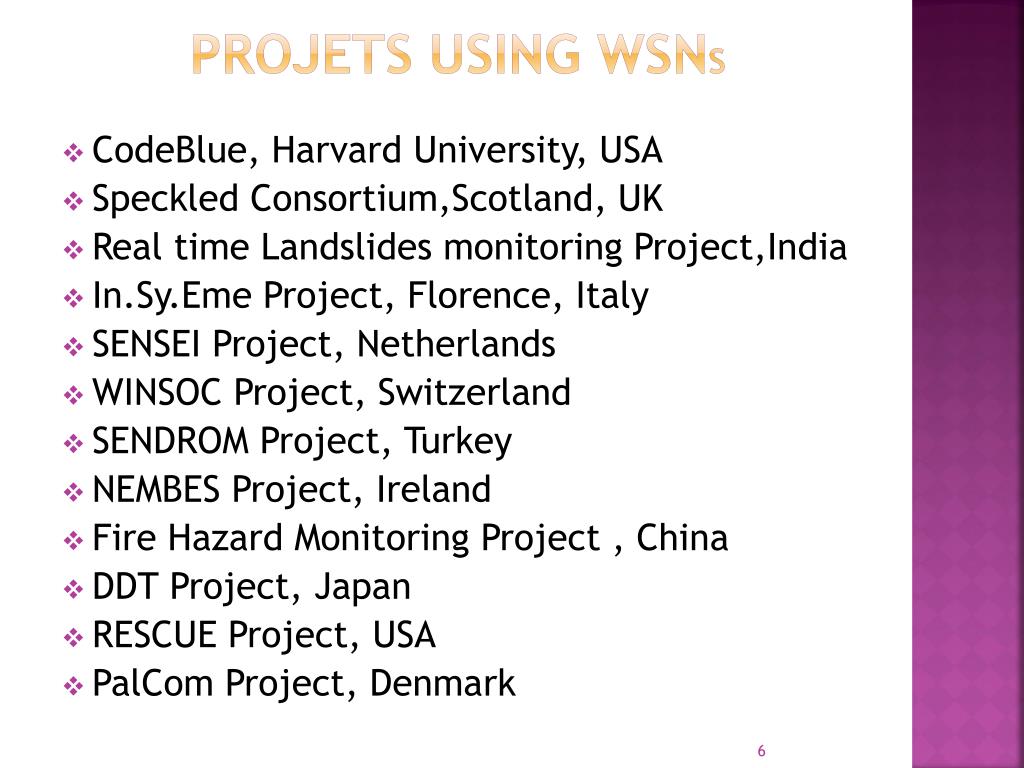 PROJETS USING WSNs

❖ CodeBlue, Harvard University, USA
❖ Speckled Consortium,Scotland, UK
❖ Real time Landslides monitoring Project,India
❖ In.Sy.Eme Project, Florence, Italy
❖ SENSEI Project, Netherlands
❖ WINSOC Project, Switzerland
❖ SENDROM Project, Turkey
❖ NEMBES Project, Ireland
❖ Fire Hazard Monitoring Project , China
❖ DDT Project, Japan
❖ RESCUE Project, USA
❖ PalCom Project, Denmark

6